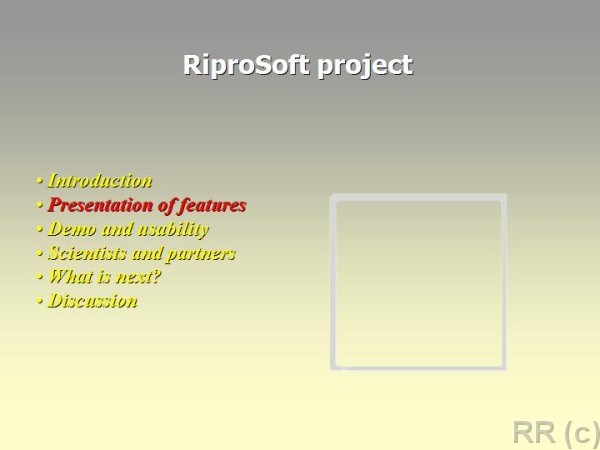 RiproSoft project

• Introduction
• Presentation of features
• Demo and usability
• Scientists and partners
• What is next?
• Discussion

RR (c)